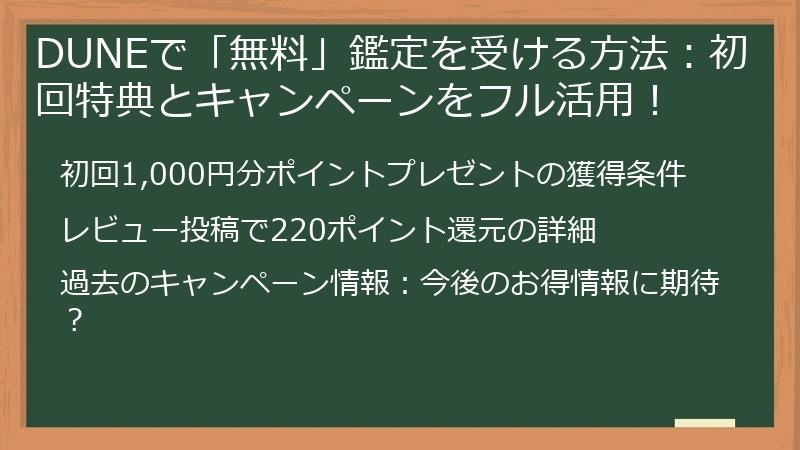 DUNEで「無料」鑑定を受ける方法：初回特典とキャンペーンをフル活用！

初回1,000円分ポイントプレゼントの獲得条件

レビュー投稿で220ポイント還元の詳細

過去のキャンペーン情報：今後のお得情報に期待？